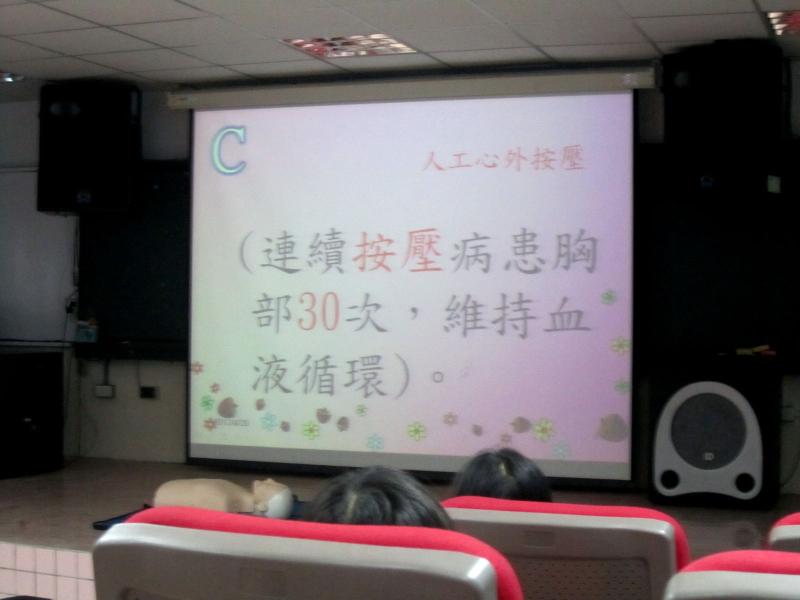 C

人工心外按壓

(連續按壓病患胸部30次，維持血液循環)。